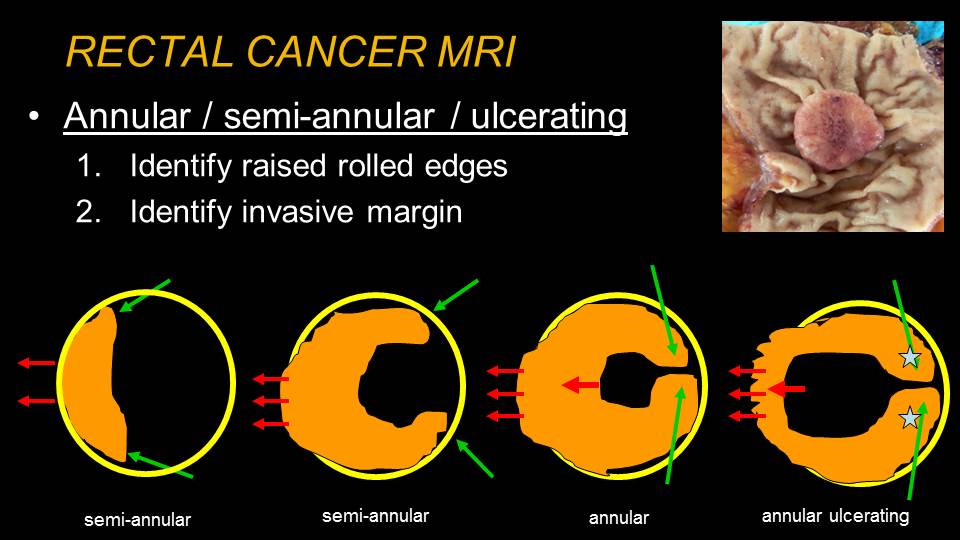 RECTAL CANCER MRI

• Annular / semi-annular / ulcerating
1. Identify raised rolled edges
2. Identify invasive margin

semi-annular

semi-annular

annular

annular ulcerating